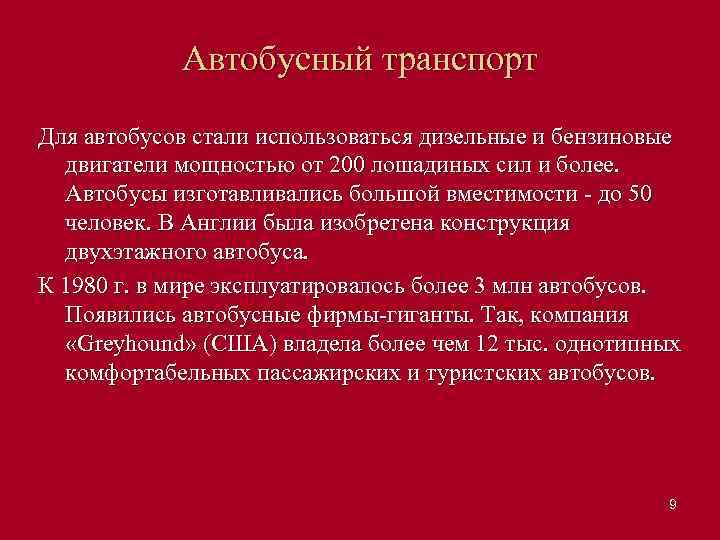 Автобусный транспорт

Для автобусов стали использоваться дизельные и бензиновые двигатели мощностью от 200 лошадиных сил и более. Автобусы изготавливались большой вместимости - до 50 человек. В Англии была изобретена конструкция двухэтажного автобуса.

К 1980 г. в мире эксплуатировалось более 3 млн автобусов. Появились автобусные фирмы-гиганты. Так, компания «Greyhound» (США) владела более чем 12 тыс. однотипных комфортабельных пассажирских и туристских автобусов.

9